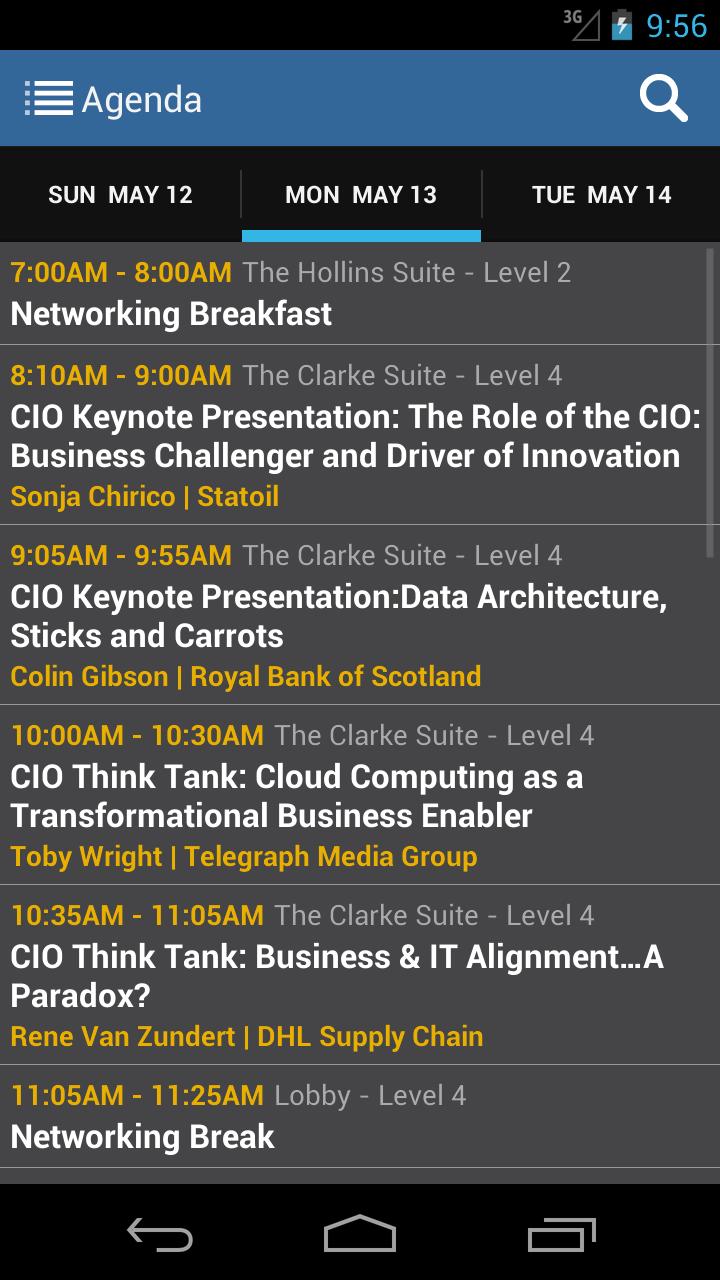 3G 9:56

Agenda

SUN MAY 12
MON MAY 13
TUE MAY 14

7:00AM - 8:00AM The Hollins Suite - Level 2
Networking Breakfast

8:10AM - 9:00AM The Clarke Suite - Level 4
CIO Keynote Presentation: The Role of the CIO: Business Challenger and Driver of Innovation
Sonja Chirico | Statoil

9:05AM - 9:55AM The Clarke Suite - Level 4
CIO Keynote Presentation:Data Architecture, Sticks and Carrots
Colin Gibson | Royal Bank of Scotland

10:00AM - 10:30AM The Clarke Suite - Level 4
CIO Think Tank: Cloud Computing as a Transformational Business Enabler
Toby Wright | Telegraph Media Group

10:35AM - 11:05AM The Clarke Suite - Level 4
CIO Think Tank: Business & IT Alignment…A Paradox?
Rene Van Zundert | DHL Supply Chain

11:05AM - 11:25AM Lobby - Level 4
Networking Break